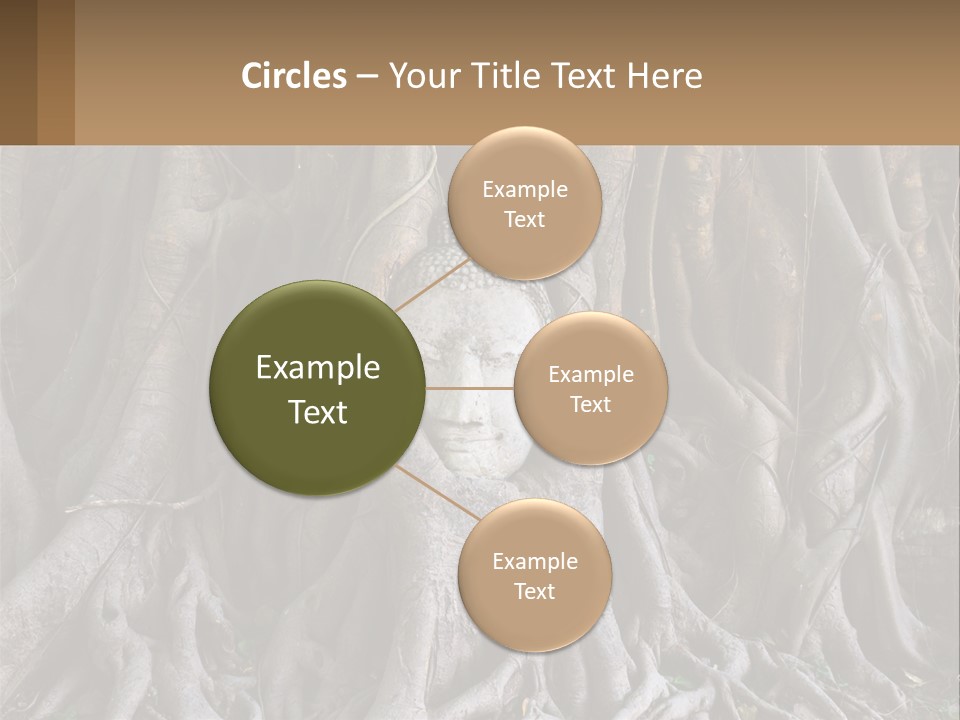 Circles – Your Title Text Here

Example Text

Example Text

Example Text

Example Text